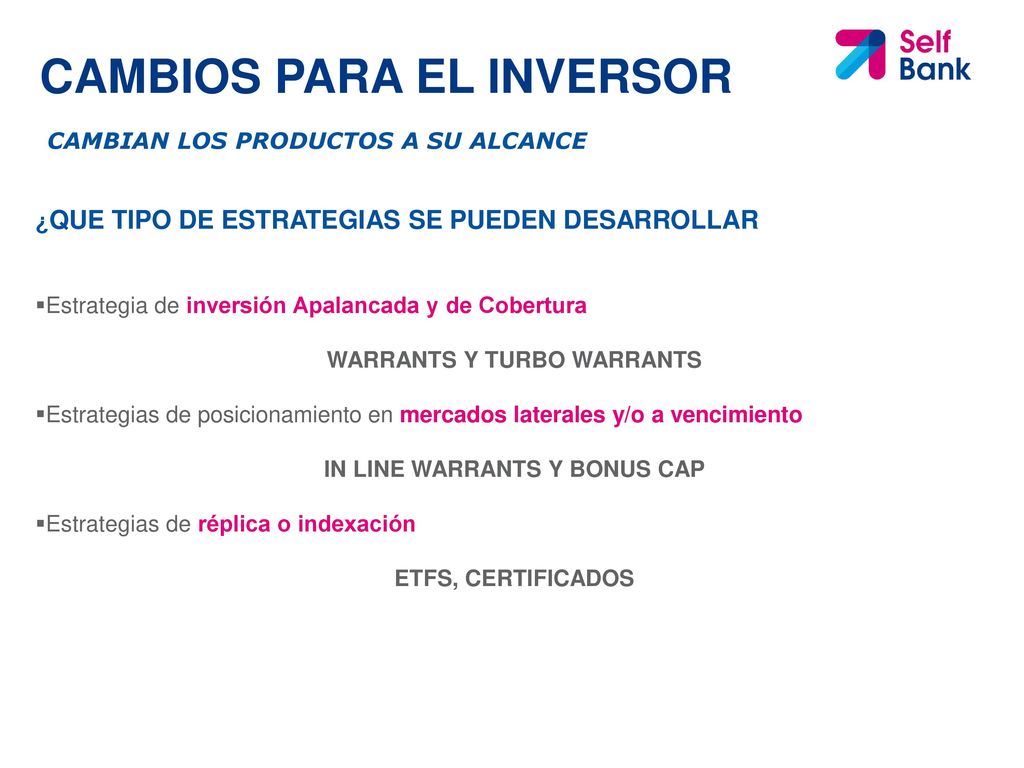 CAMBIOS PARA EL INVERSOR

Self Bank

CAMBIAN LOS PRODUCTOS A SU ALCANCE

¿QUE TIPO DE ESTRATEGIAS SE PUEDEN DESARROLLAR

▪Estrategia de inversión Apalancada y de Cobertura

WARRANTS Y TURBO WARRANTS

▪Estrategias de posicionamiento en mercados laterales y/o a vencimiento

IN LINE WARRANTS Y BONUS CAP

▪Estrategias de réplica o indexación

ETFS, CERTIFICADOS